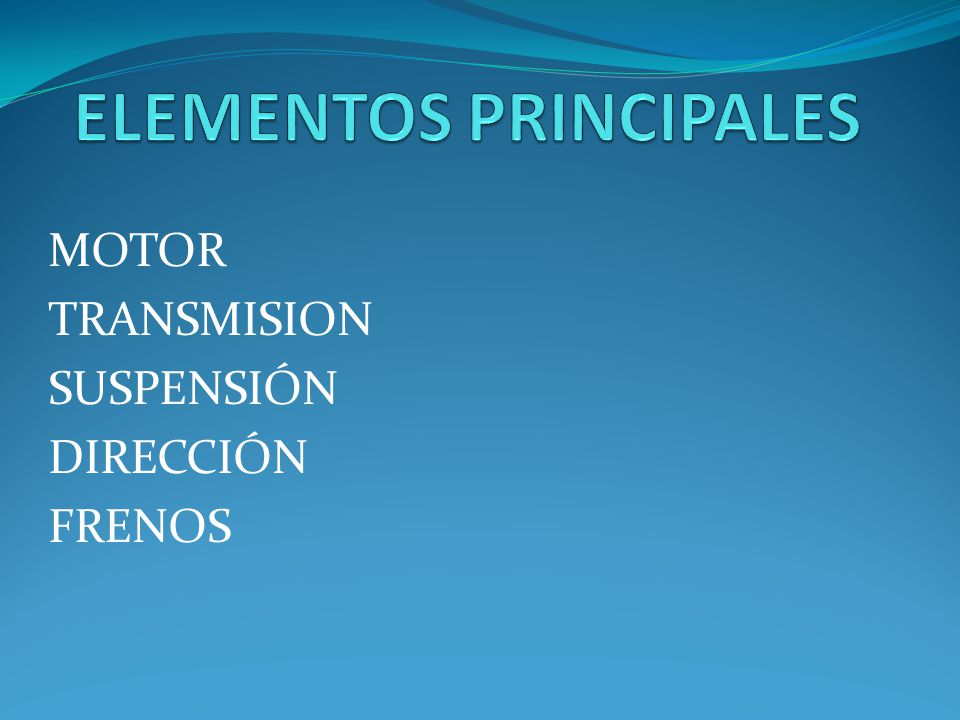 ELEMENTOS PRINCIPALES

MOTOR
TRANSMISION
SUSPENSIÓN
DIRECCIÓN
FRENOS